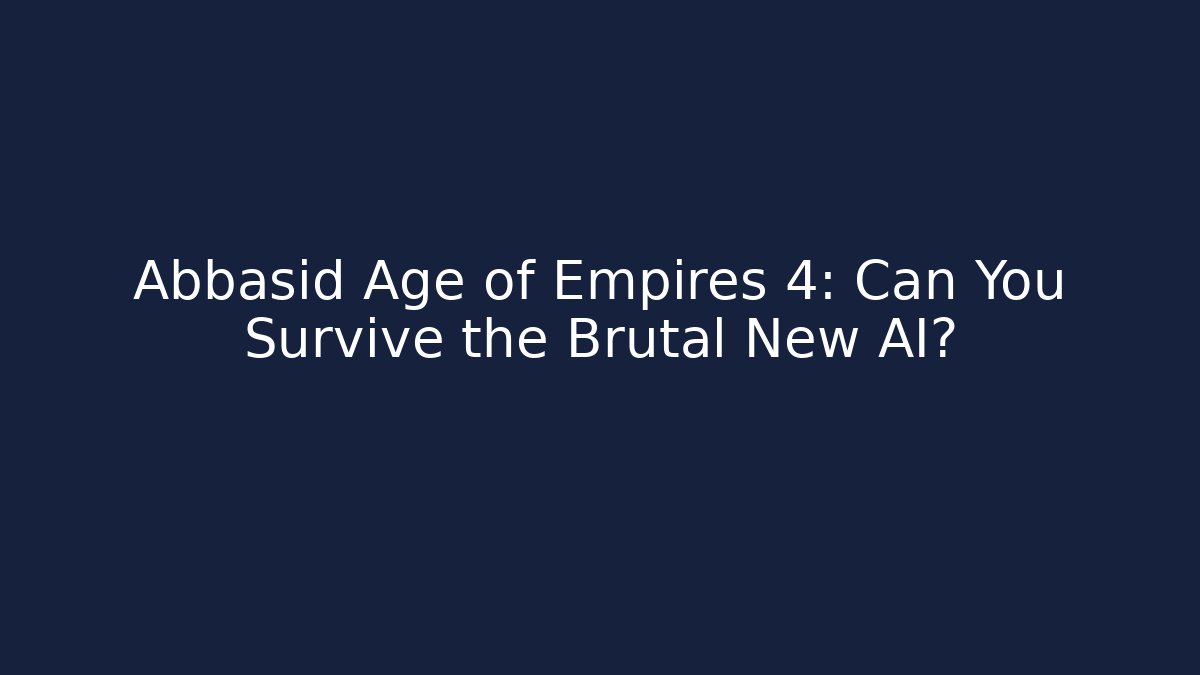 Abbasid Age of Empires 4: Can You Survive the Brutal New AI?